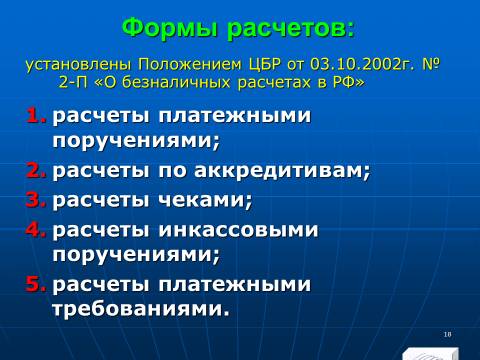 Формы расчетов:

установлены Положением ЦБР от 03.10.2002г. № 2-П «О безналичных расчетах в РФ»

1. расчеты платежными поручениями;
2. расчеты по аккредитивам;
3. расчеты чеками;
4. расчеты инкассовыми поручениями;
5. расчеты платежными требованиями.

18